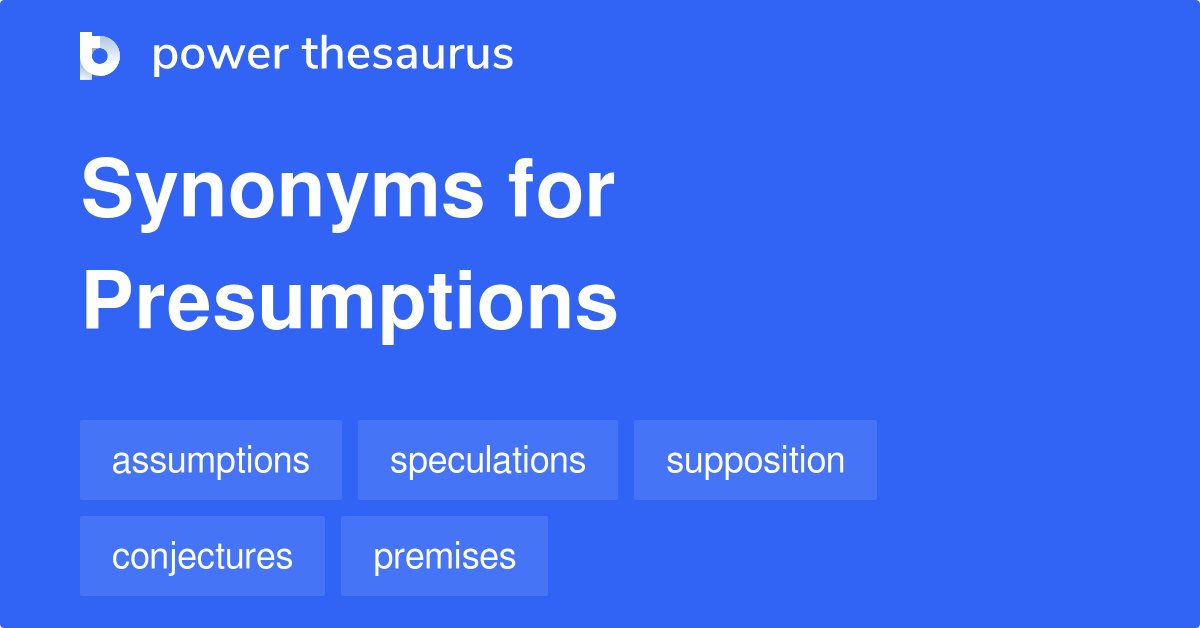 power thesaurus

Synonyms for Presumptions

assumptions
speculations
supposition
conjectures
premises